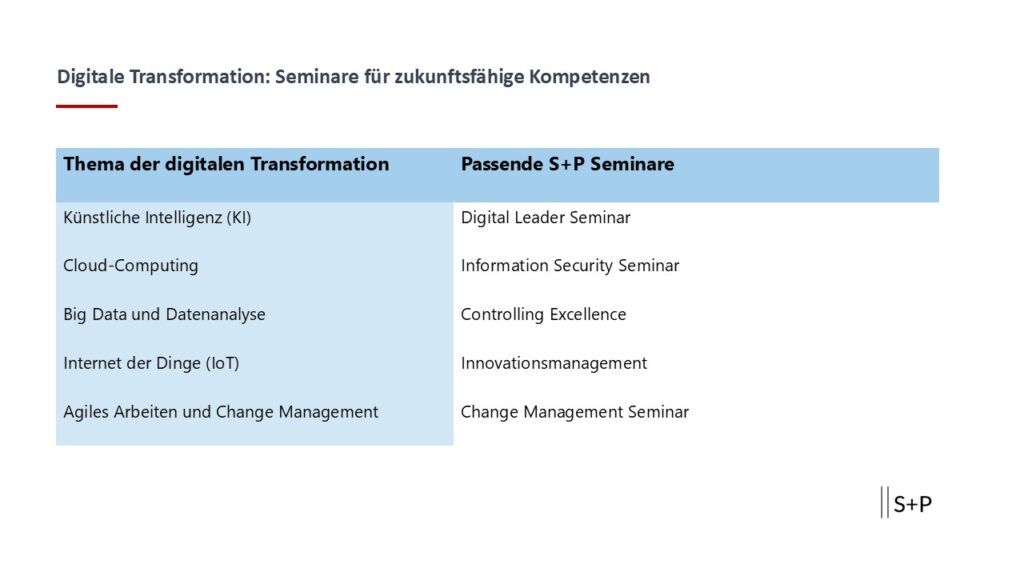 Digitale Transformation: Seminare für zukunftsfähige Kompetenzen

| Thema der digitalen Transformation | Passende S+P Seminare |
|---|---|
| Künstliche Intelligenz (KI) | Digital Leader Seminar |
| Cloud-Computing | Information Security Seminar |
| Big Data und Datenanalyse | Controlling Excellence |
| Internet der Dinge (IoT) | Innovationsmanagement |
| Agiles Arbeiten und Change Management | Change Management Seminar |

S+P